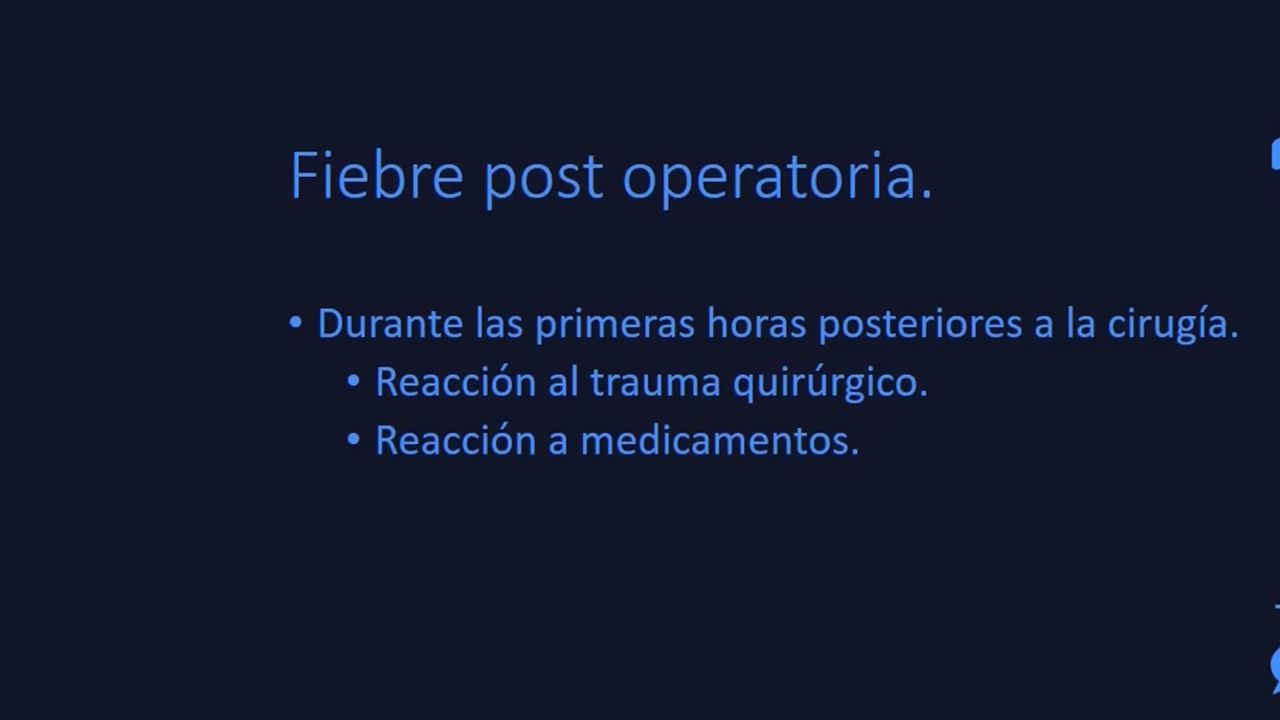 Fiebre post operatoria.

• Durante las primeras horas posteriores a la cirugía.
  • Reacción al trauma quirúrgico.
  • Reacción a medicamentos.